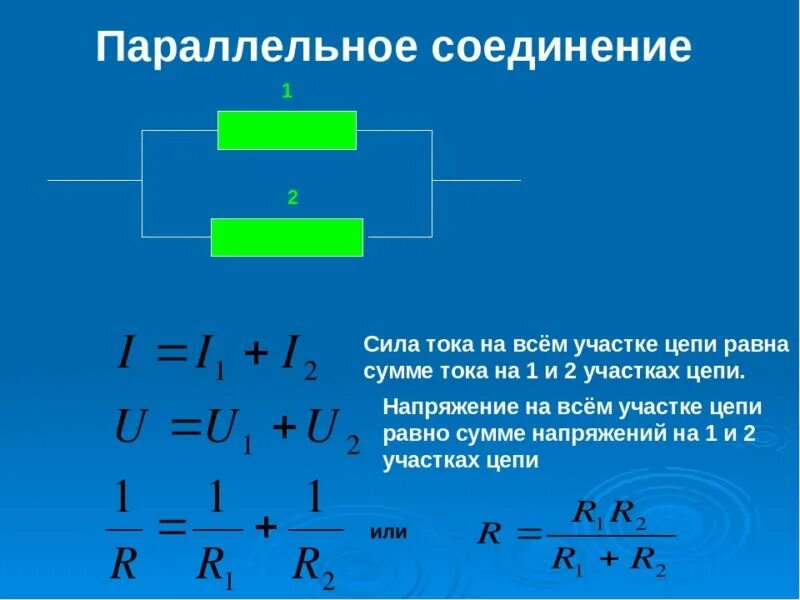 Параллельное соединение

1

2

$I = I_1 + I_2$

Сила тока на всём участке цепи равна сумме тока на 1 и 2 участках цепи.

$U = U_1 + U_2$

Напряжение на всём участке цепи равно сумме напряжений на 1 и 2 участках цепи

$\frac{1}{R} = \frac{1}{R_1} + \frac{1}{R_2}$ или $R = \frac{R_1 R_2}{R_1 + R_2}$